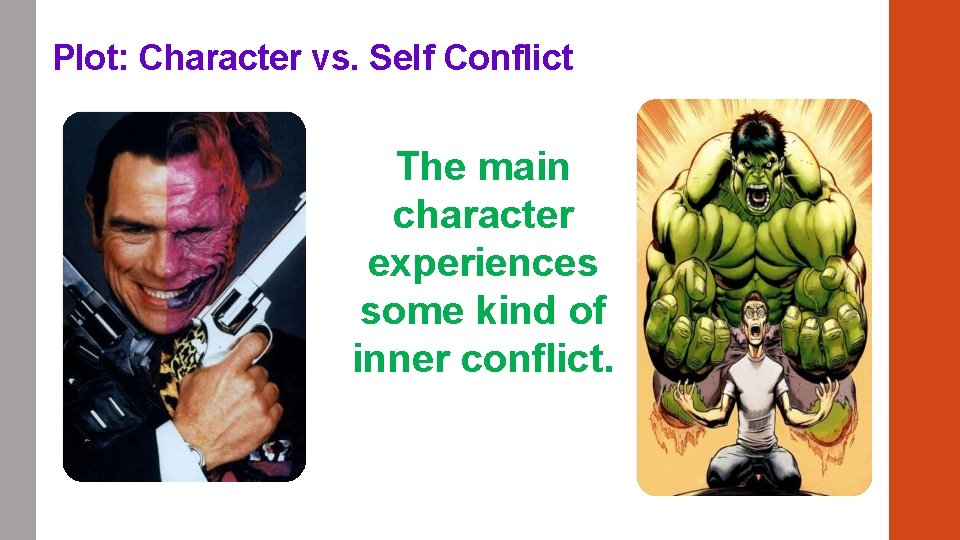 Plot: Character vs. Self Conflict

The main character experiences some kind of inner conflict.